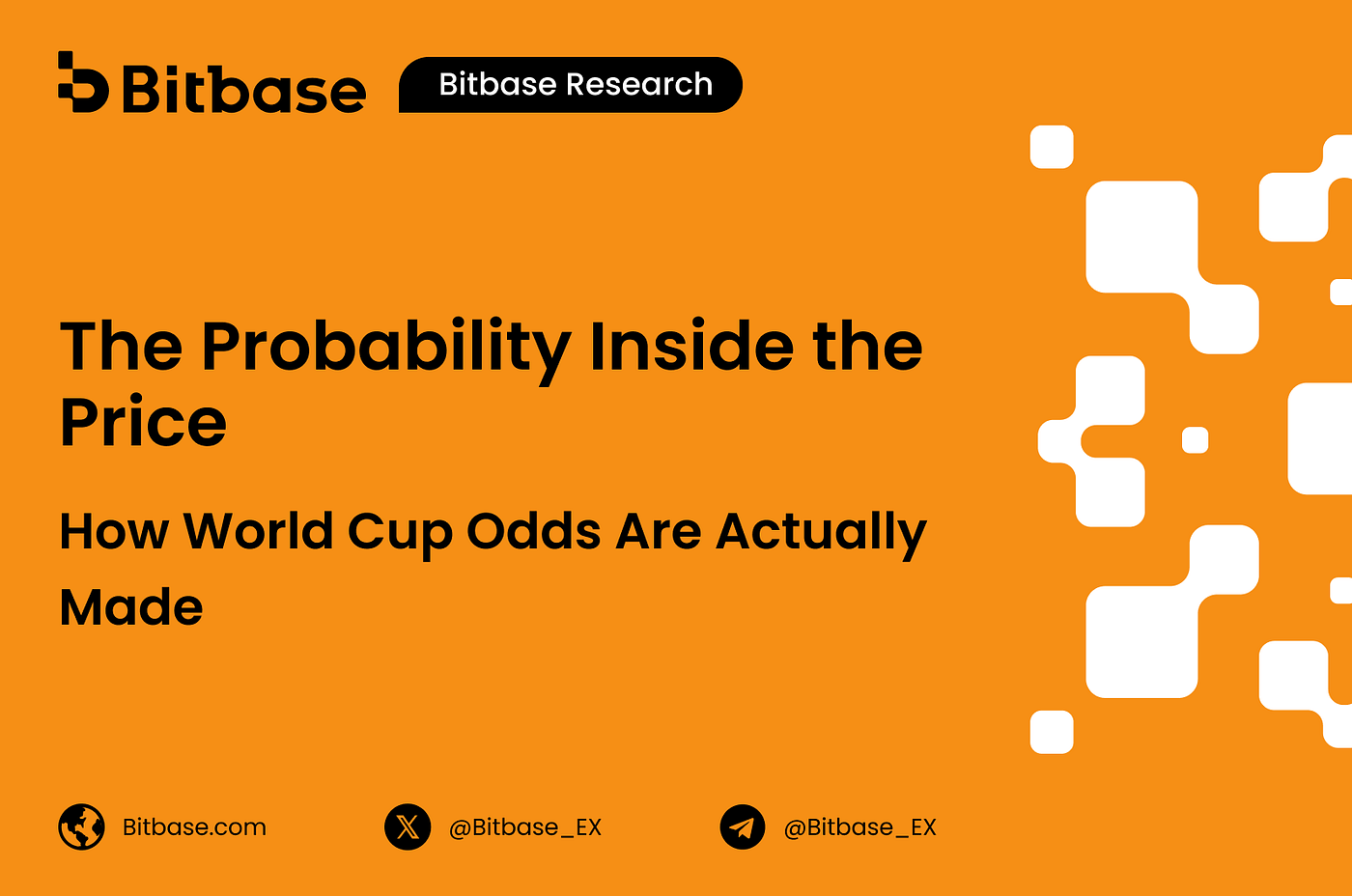 Bitbase
Bitbase Research

The Probability Inside the Price

How World Cup Odds Are Actually Made

Bitbase.com
@Bitbase_EX
@Bitbase_EX